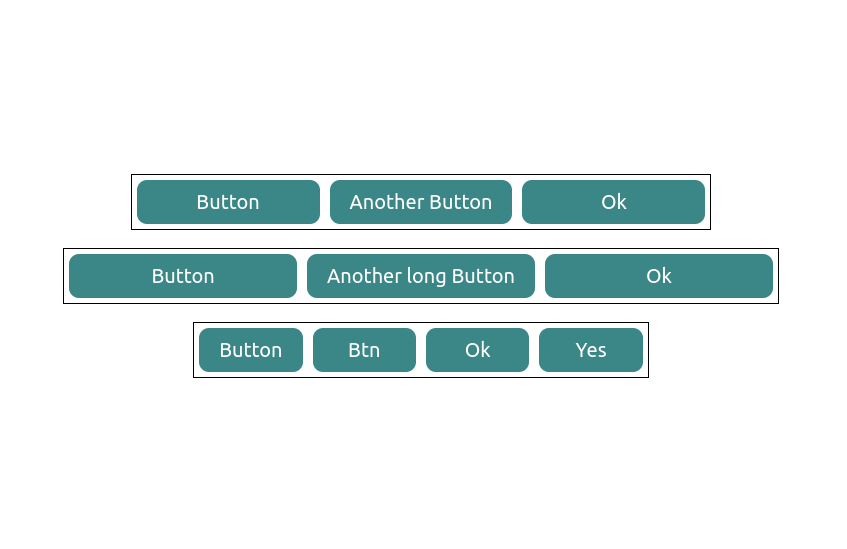 Button Another Button Ok

Button Another long Button Ok

Button Btn Ok Yes